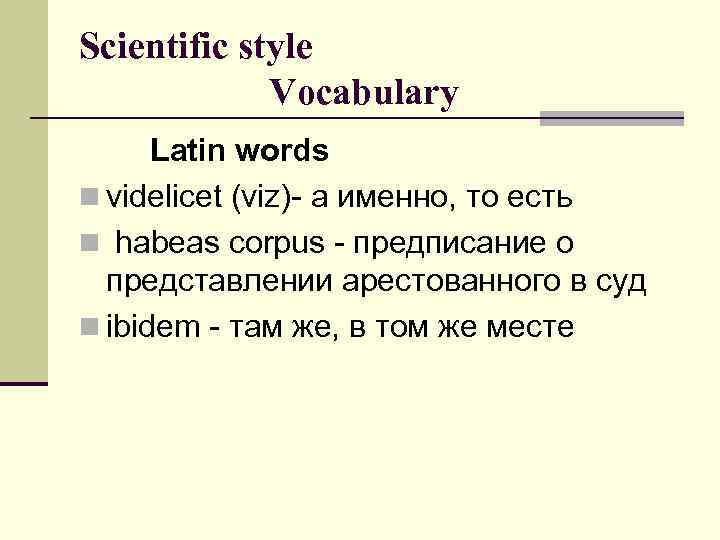 Scientific style
Vocabulary

Latin words

videlicet (viz)- а именно, то есть

habeas corpus - предписание о представлении арестованного в суд

ibidem - там же, в том же месте